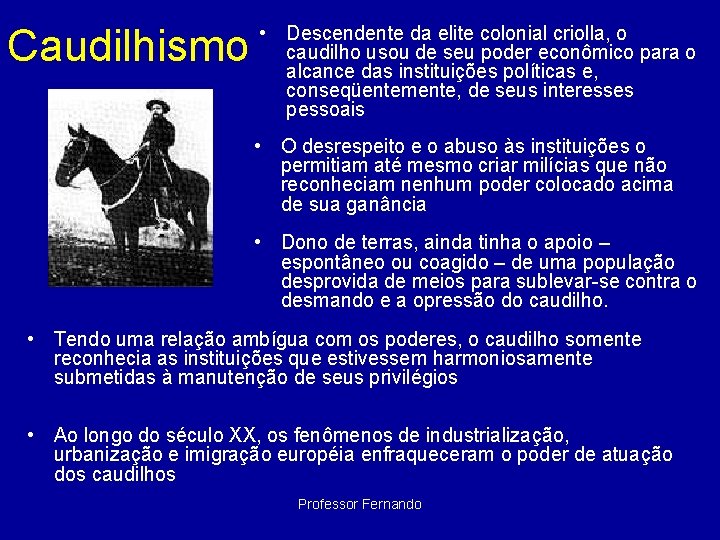 Caudilhismo

• Descendente da elite colonial criolla, o caudilho usou de seu poder econômico para o alcance das instituições políticas e, conseqüentemente, de seus interesses pessoais

• O desrespeito e o abuso às instituições o permitiam até mesmo criar milícias que não reconheciam nenhum poder colocado acima de sua ganância

• Dono de terras, ainda tinha o apoio – espontâneo ou coagido – de uma população desprovida de meios para sublevar-se contra o desmando e a opressão do caudilho.

• Tendo uma relação ambígua com os poderes, o caudilho somente reconhecia as instituições que estivessem harmoniosamente submetidas à manutenção de seus privilégios

• Ao longo do século XX, os fenômenos de industrialização, urbanização e imigração européia enfraqueceram o poder de atuação dos caudilhos

Professor Fernando